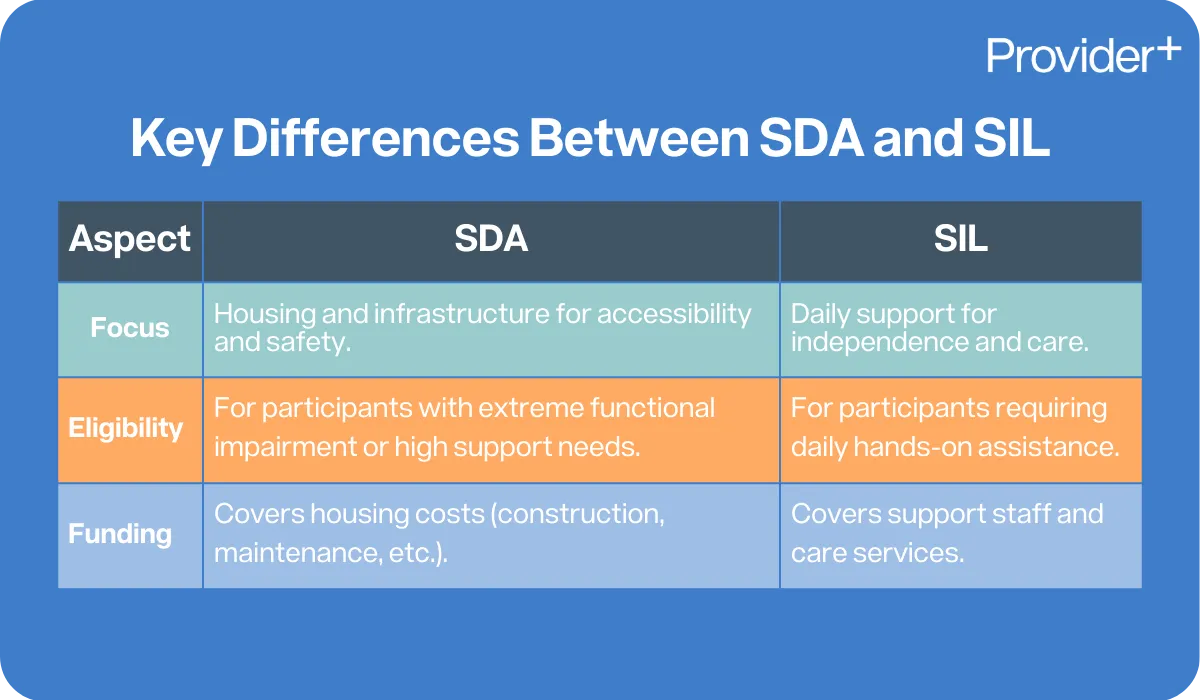 Provider+

Key Differences Between SDA and SIL

| Aspect | SDA | SIL |
|---|---|---|
| Focus | Housing and infrastructure for accessibility and safety. | Daily support for independence and care. |
| Eligibility | For participants with extreme functional impairment or high support needs. | For participants requiring daily hands-on assistance. |
| Funding | Covers housing costs (construction, maintenance, etc.). | Covers support staff and care services. |